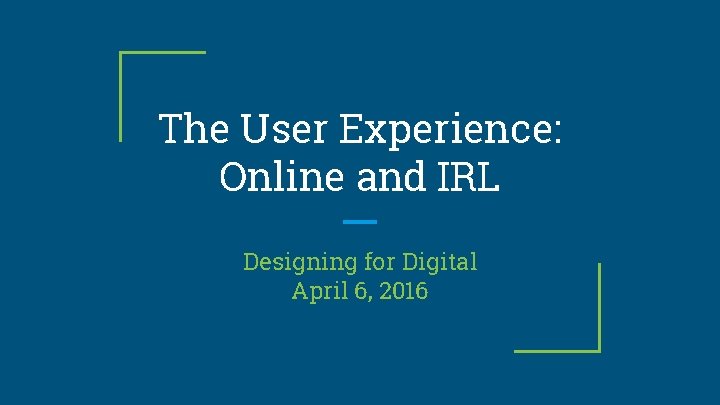 The User Experience: Online and IRL

Designing for Digital
April 6, 2016